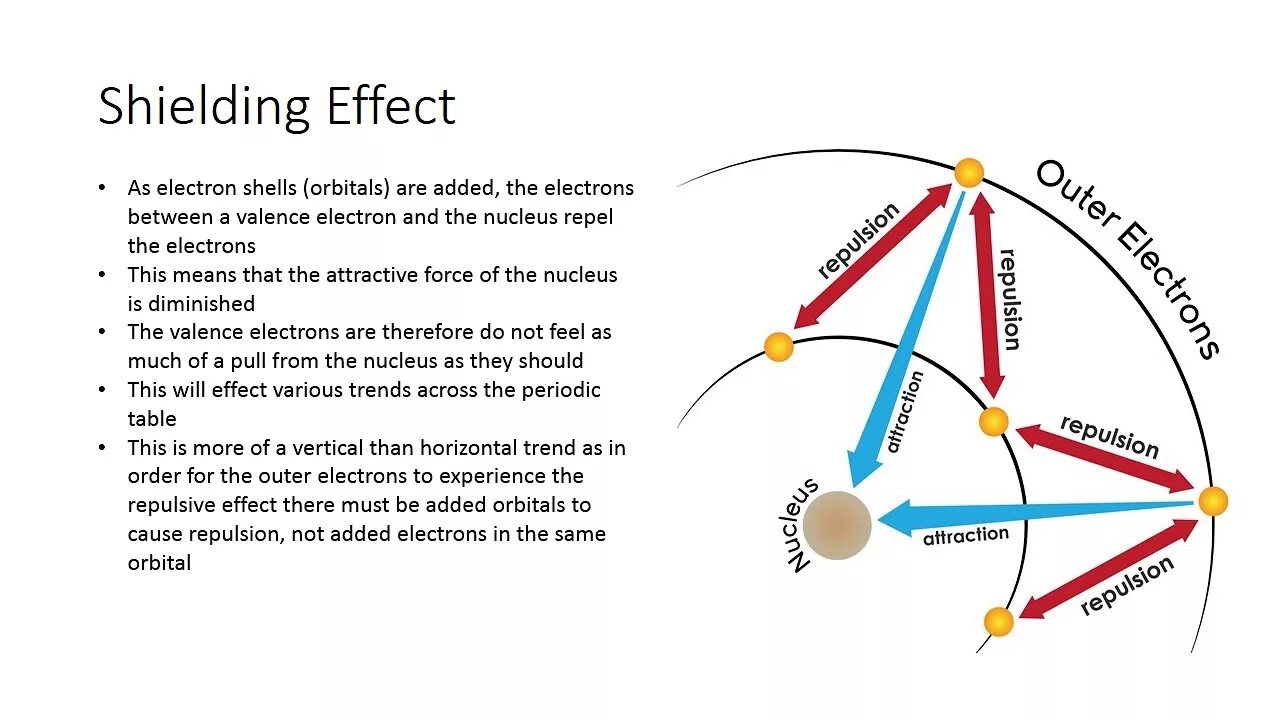 Shielding Effect

• As electron shells (orbitals) are added, the electrons between a valence electron and the nucleus repel the electrons
• This means that the attractive force of the nucleus is diminished
• The valence electrons are therefore do not feel as much of a pull from the nucleus as they should
• This will effect various trends across the periodic table
• This is more of a vertical than horizontal trend as in order for the outer electrons to experience the repulsive effect there must be added orbitals to cause repulsion, not added electrons in the same orbital

Outer Electrons
repulsion
repulsion
attraction
repulsion
Nucleus
attraction
repulsion